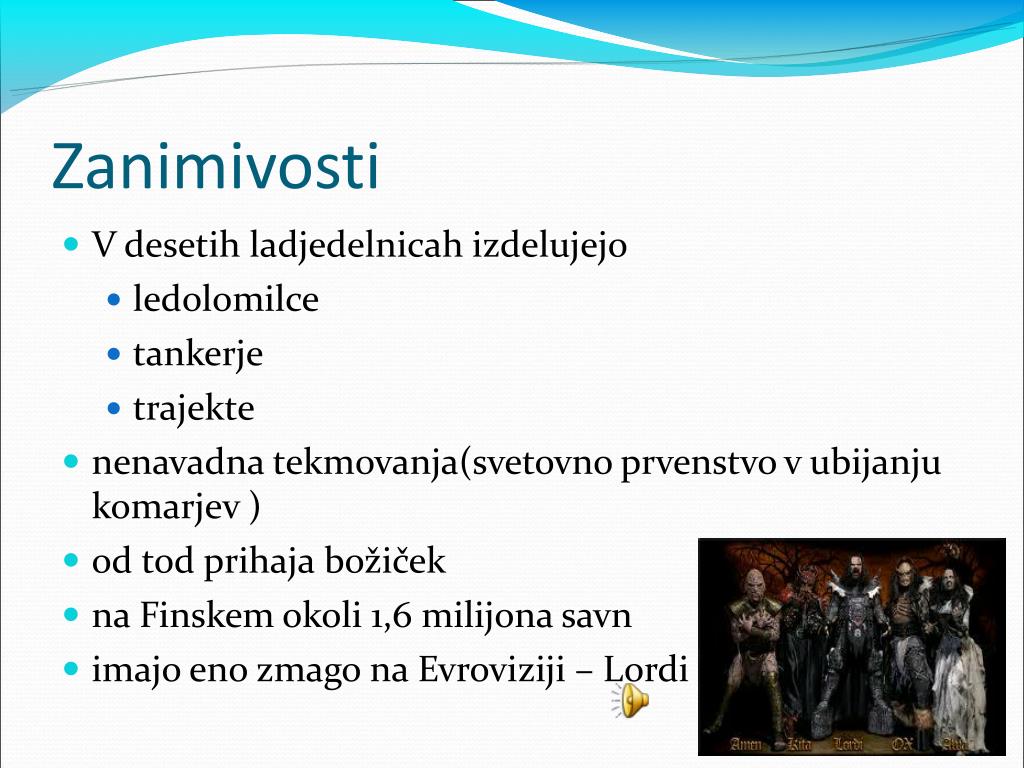 Zanimivosti

V desetih ladjedelnicah izdelujejo

ledolomilce

tankerje

trajekte

nenavadna tekmovanja(svetovno prvenstvo v ubijanju komarjev )

od tod prihaja božiček

na Finskem okoli 1,6 milijona savn

imajo eno zmago na Evroviziji – Lordi

Amen Kita Lordi OX Awa